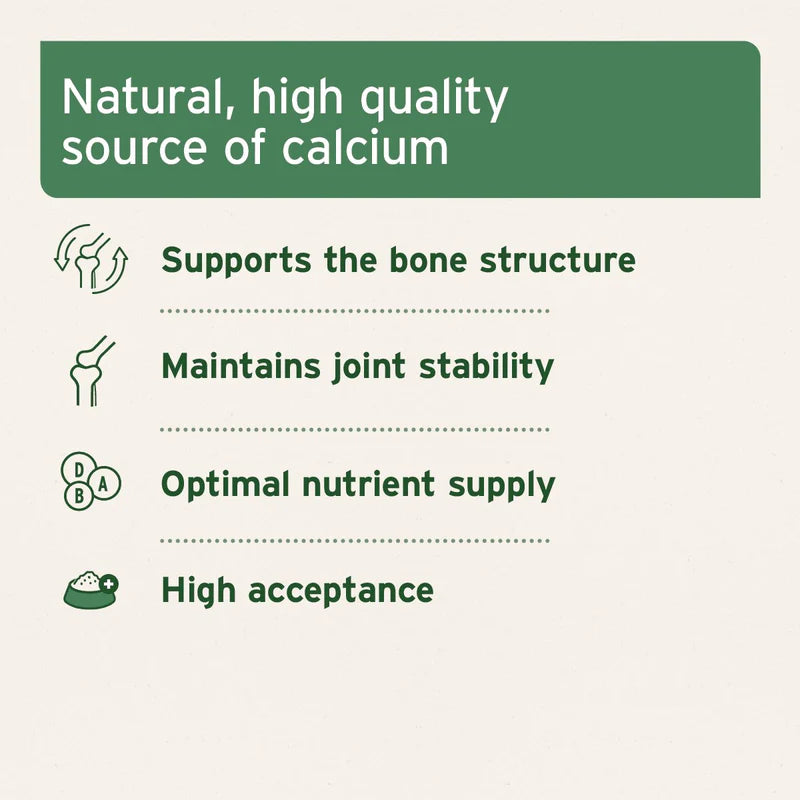 Natural, high quality source of calcium

Supports the bone structure

Maintains joint stability

D
B A
Optimal nutrient supply

High acceptance